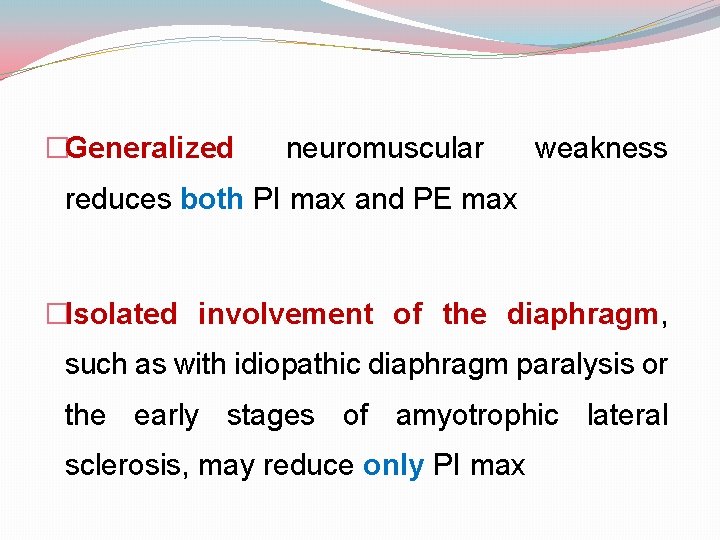 □Generalized neuromuscular weakness reduces both PI max and PE max

□Isolated involvement of the diaphragm, such as with idiopathic diaphragm paralysis or the early stages of amyotrophic lateral sclerosis, may reduce only PI max